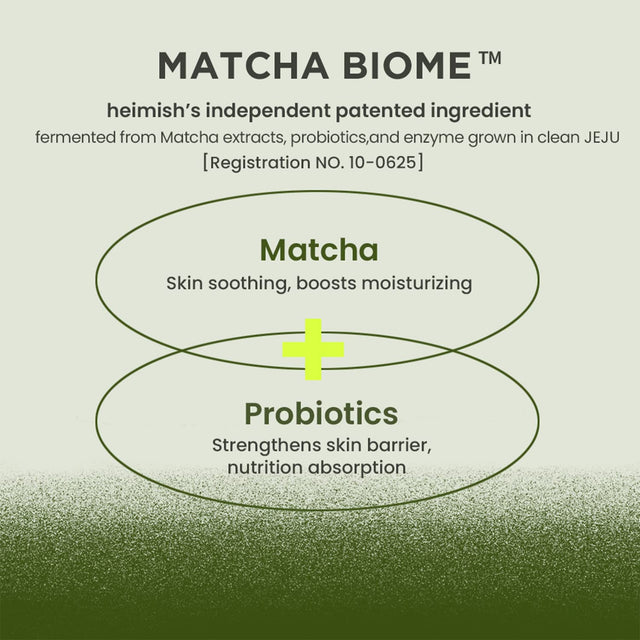 MATCHA BIOME™

heimish's independent patented ingredient

fermented from Matcha extracts, probiotics,and enzyme grown in clean JEJU
[Registration NO. 10-0625]

Matcha
Skin soothing, boosts moisturizing

+

Probiotics
Strengthens skin barrier, nutrition absorption